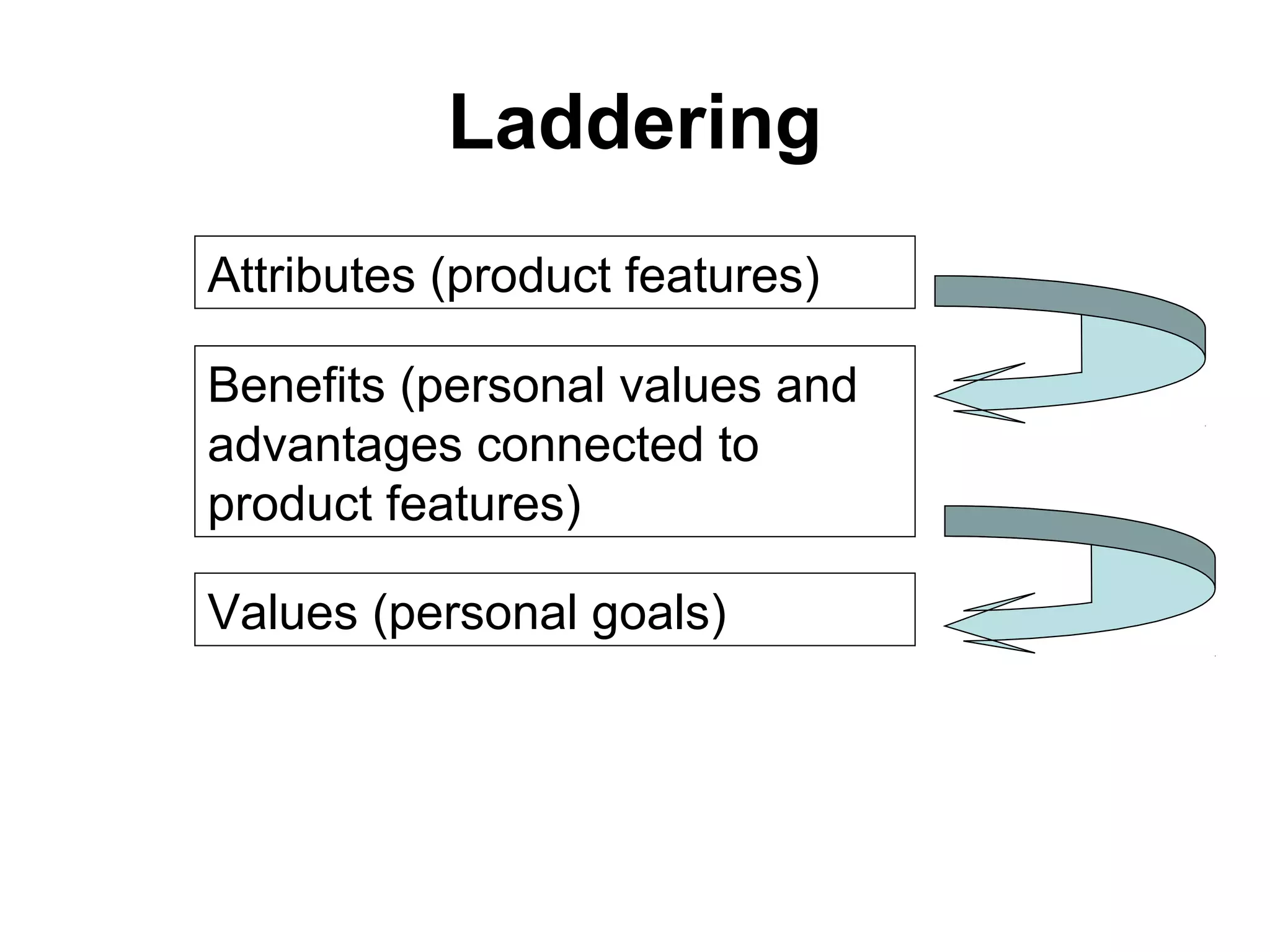 Laddering

Attributes (product features)

Benefits (personal values and advantages connected to product features)

Values (personal goals)